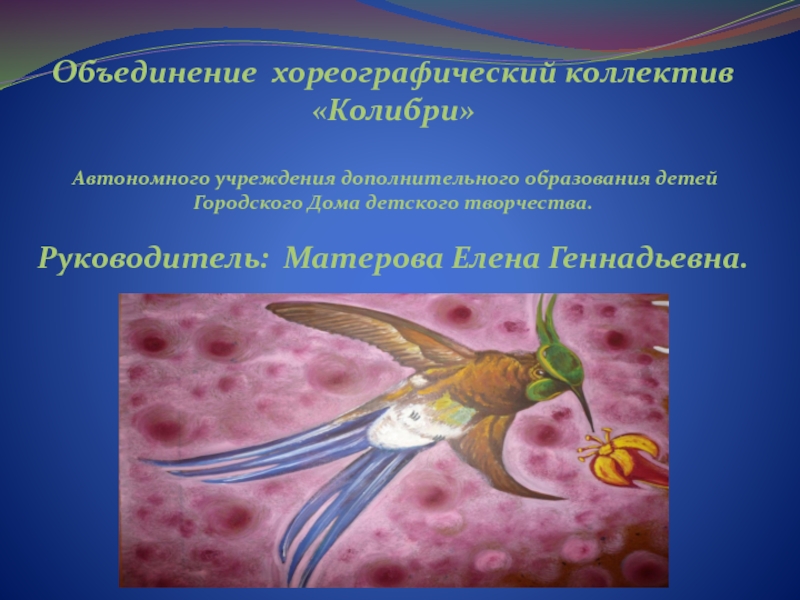 Объединение хореографический коллектив «Колибри»

Автономного учреждения дополнительного образования детей Городского Дома детского творчества.

Руководитель: Матерова Елена Геннадьевна.